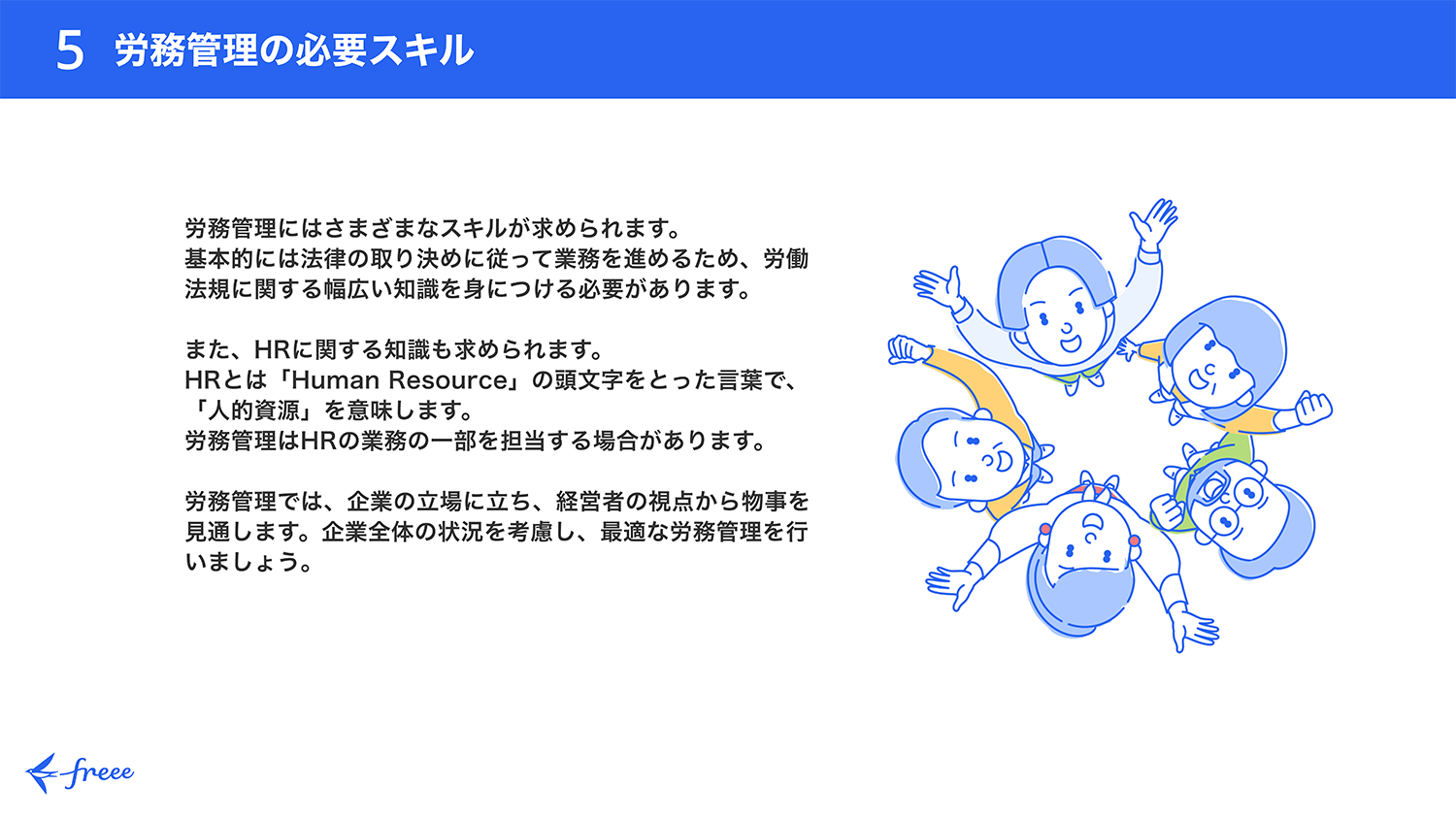 5 労務管理の必要スキル

労務管理にはさまざまなスキルが求められます。
基本的には法律の取り決めに従って業務を進めるため、労働法規に関する幅広い知識を身につける必要があります。

また、HRに関する知識も求められます。
HRとは「Human Resource」の頭文字をとった言葉で、「人的資源」を意味します。
労務管理はHRの業務の一部を担当する場合があります。

労務管理では、企業の立場に立ち、経営者の視点から物事を見通します。企業全体の状況を考慮し、最適な労務管理を行いましょう。

freee